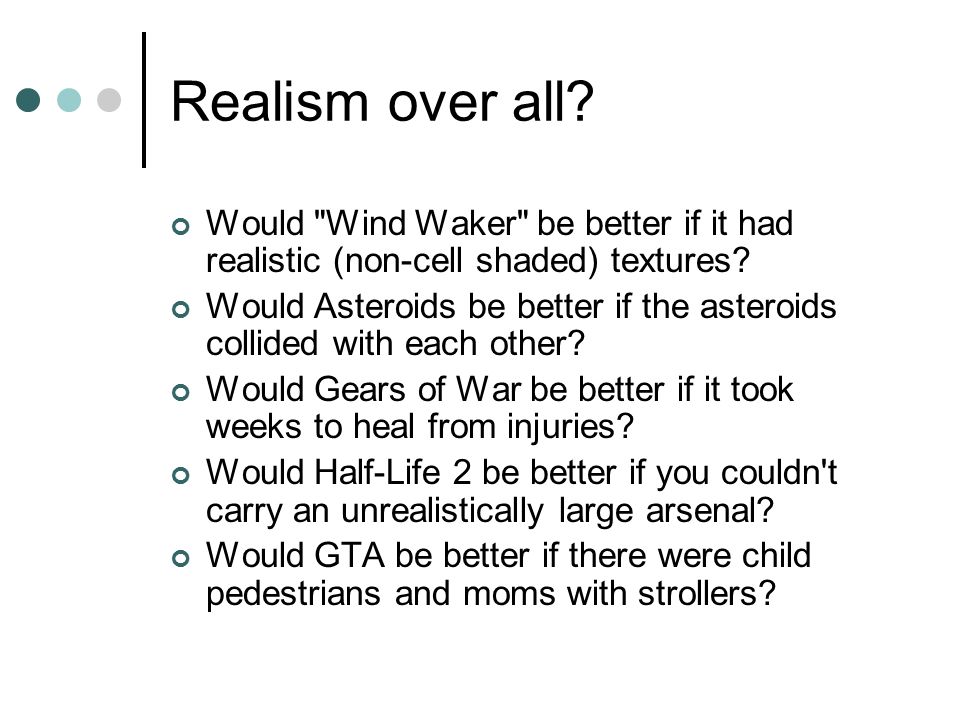 Realism over all?

Would "Wind Waker" be better if it had realistic (non-cell shaded) textures?

Would Asteroids be better if the asteroids collided with each other?

Would Gears of War be better if it took weeks to heal from injuries?

Would Half-Life 2 be better if you couldn't carry an unrealistically large arsenal?

Would GTA be better if there were child pedestrians and moms with strollers?